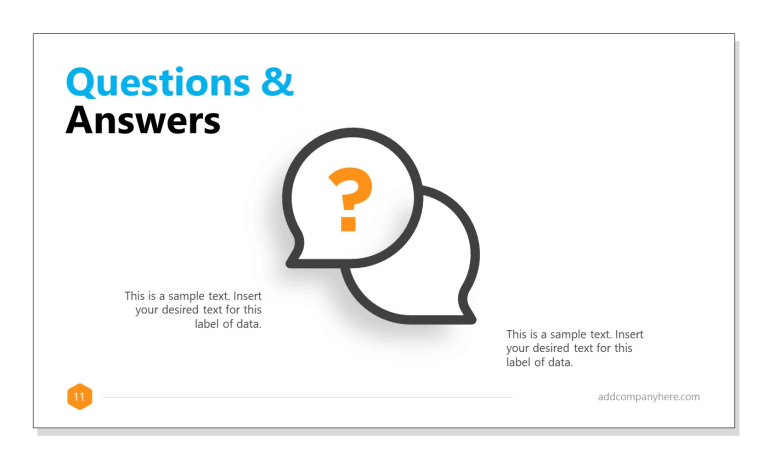 Questions &
Answers

?

This is a sample text. Insert your desired text for this label of data.

This is a sample text. Insert your desired text for this label of data.

11

addcompanyhere.com